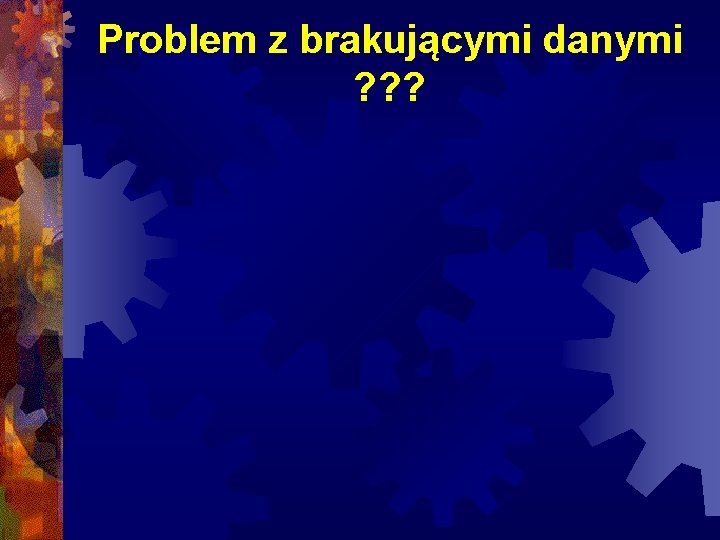 Problem z brakującymi danymi ???